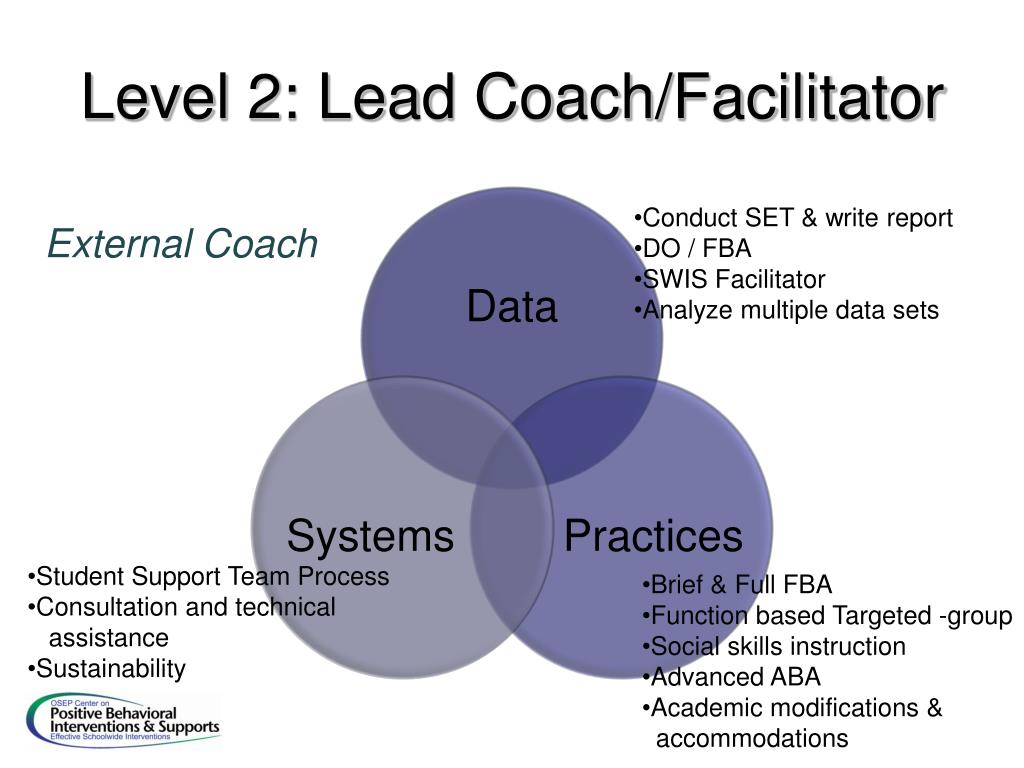 Level 2: Lead Coach/Facilitator

External Coach

•Conduct SET & write report
•DO / FBA
•SWIS Facilitator
•Analyze multiple data sets

Data

Systems

Practices

•Student Support Team Process
•Consultation and technical assistance
•Sustainability

•Brief & Full FBA
•Function based Targeted -group
•Social skills instruction
•Advanced ABA
•Academic modifications & accommodations

OSEP Center on
Positive Behavioral Interventions & Supports
Effective Schoolwide Interventions